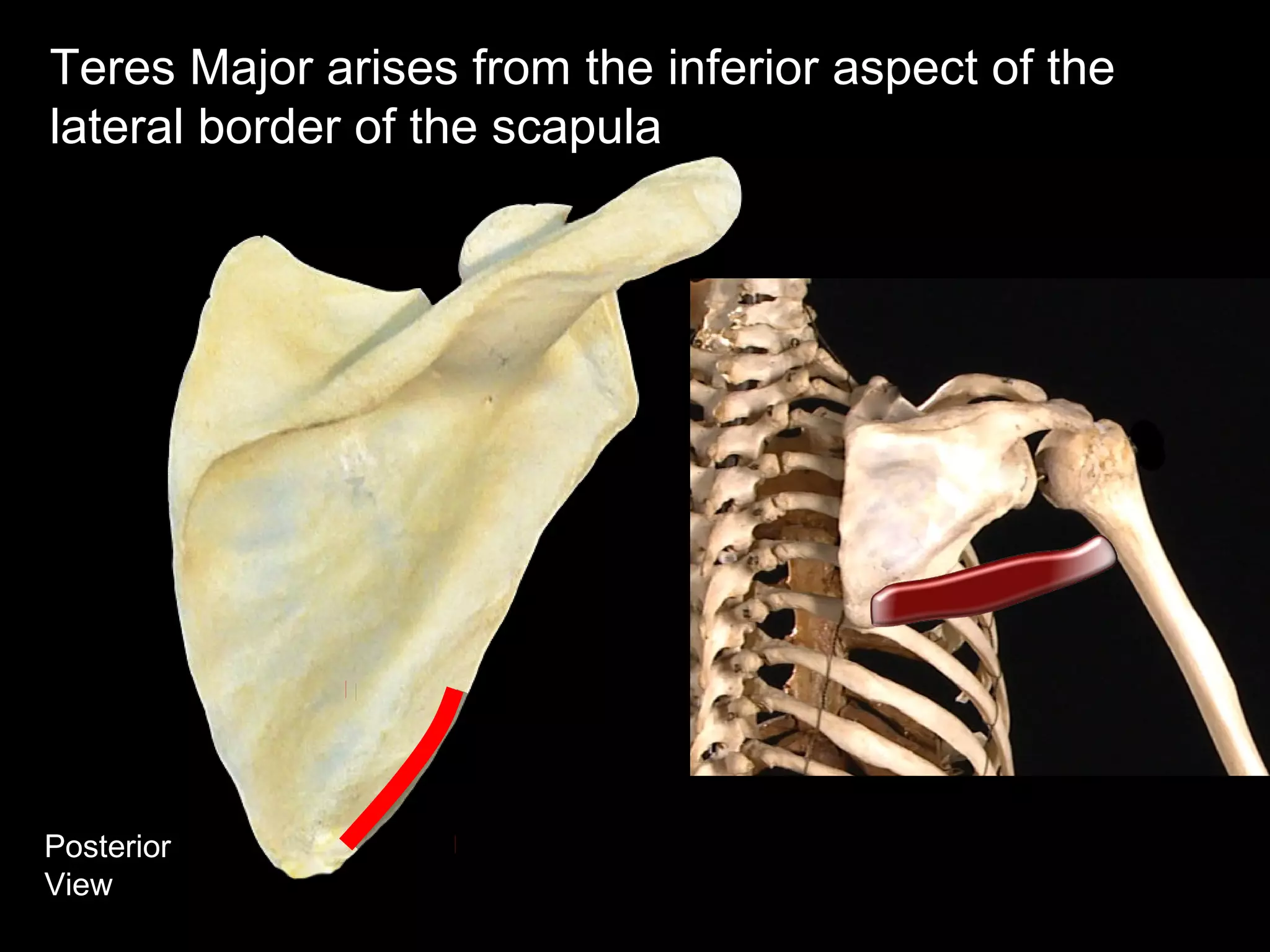 Teres Major arises from the inferior aspect of the lateral border of the scapula

Posterior View